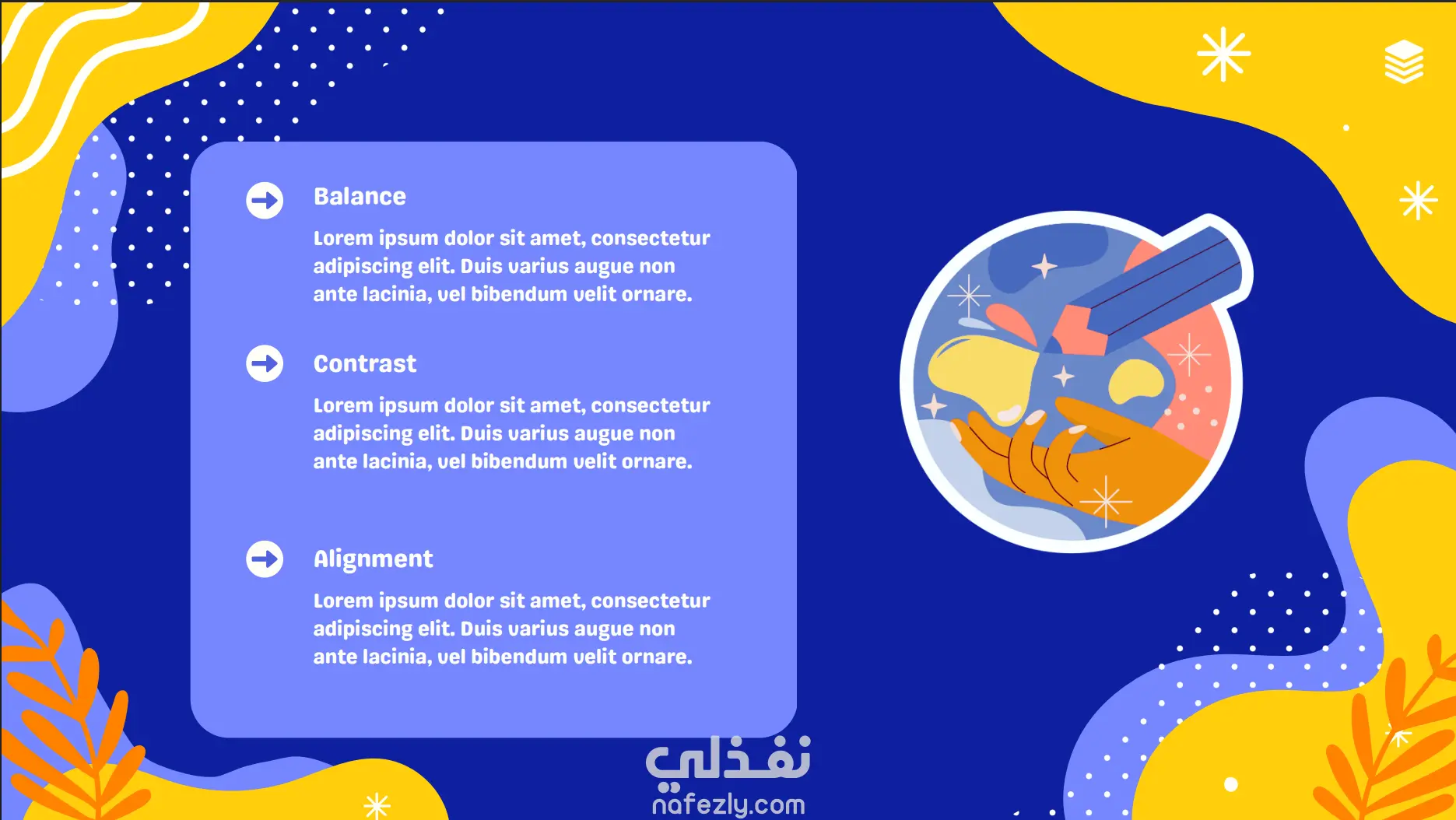 Balance

Lorem ipsum dolor sit amet, consectetur adipiscing elit. Duis varius augue non ante lacinia, vel bibendum velit ornare.

Contrast

Lorem ipsum dolor sit amet, consectetur adipiscing elit. Duis varius augue non ante lacinia, vel bibendum velit ornare.

Alignment

Lorem ipsum dolor sit amet, consectetur adipiscing elit. Duis varius augue non ante lacinia, vel bibendum velit ornare.

نفذلي
nafezly.com